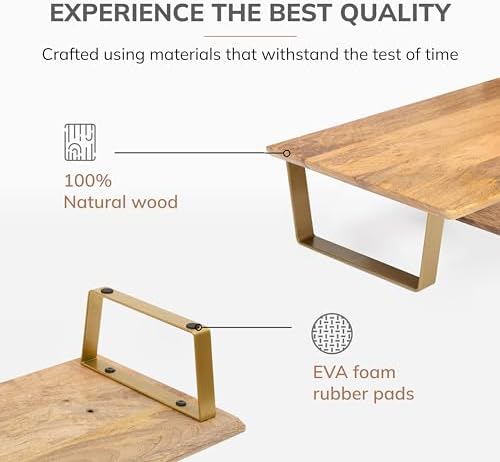 EXPERIENCE THE BEST QUALITY

Crafted using materials that withstand the test of time

100%
Natural wood

EVA foam
rubber pads